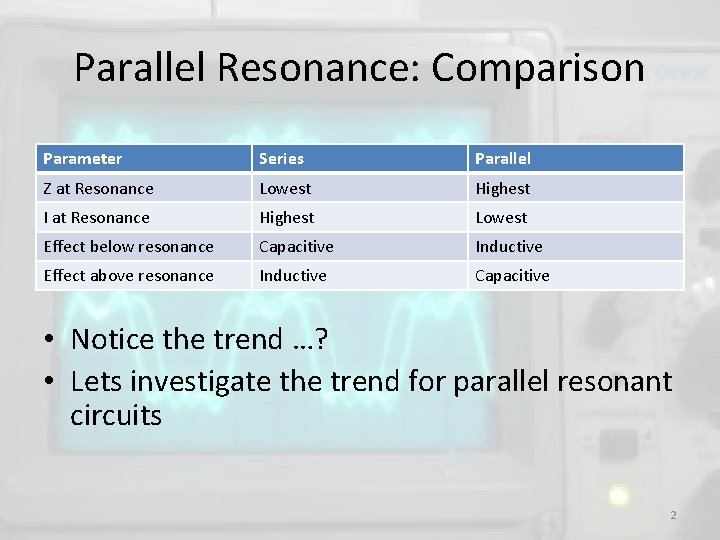 Parallel Resonance: Comparison

| Parameter | Series | Parallel |
|---|---|---|
| Z at Resonance | Lowest | Highest |
| I at Resonance | Highest | Lowest |
| Effect below resonance | Capacitive | Inductive |
| Effect above resonance | Inductive | Capacitive |

• Notice the trend …?
• Lets investigate the trend for parallel resonant circuits

2